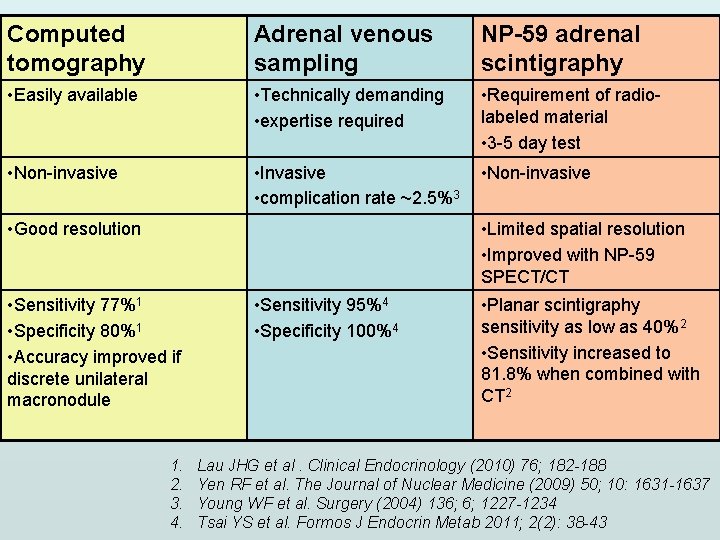 | Computed tomography | Adrenal venous sampling | NP-59 adrenal scintigraphy |
|---|---|---|
| •Easily available | •Technically demanding •expertise required | •Requirement of radio-labeled material •3-5 day test |
| •Non-invasive | •Invasive •complication rate ~2.5%$^3$ | •Non-invasive |
| •Good resolution | | •Limited spatial resolution •Improved with NP-59 SPECT/CT |
| •Sensitivity 77%$^1$ •Specificity 80%$^1$ •Accuracy improved if discrete unilateral macronodule | •Sensitivity 95%$^4$ •Specificity 100%$^4$ | •Planar scintigraphy sensitivity as low as 40%$^2$ •Sensitivity increased to 81.8% when combined with CT$^2$ |

1. Lau JHG et al . Clinical Endocrinology (2010) 76; 182-188
2. Yen RF et al. The Journal of Nuclear Medicine (2009) 50; 10: 1631-1637
3. Young WF et al. Surgery (2004) 136; 6; 1227-1234
4. Tsai YS et al. Formos J Endocrin Metab 2011; 2(2): 38-43